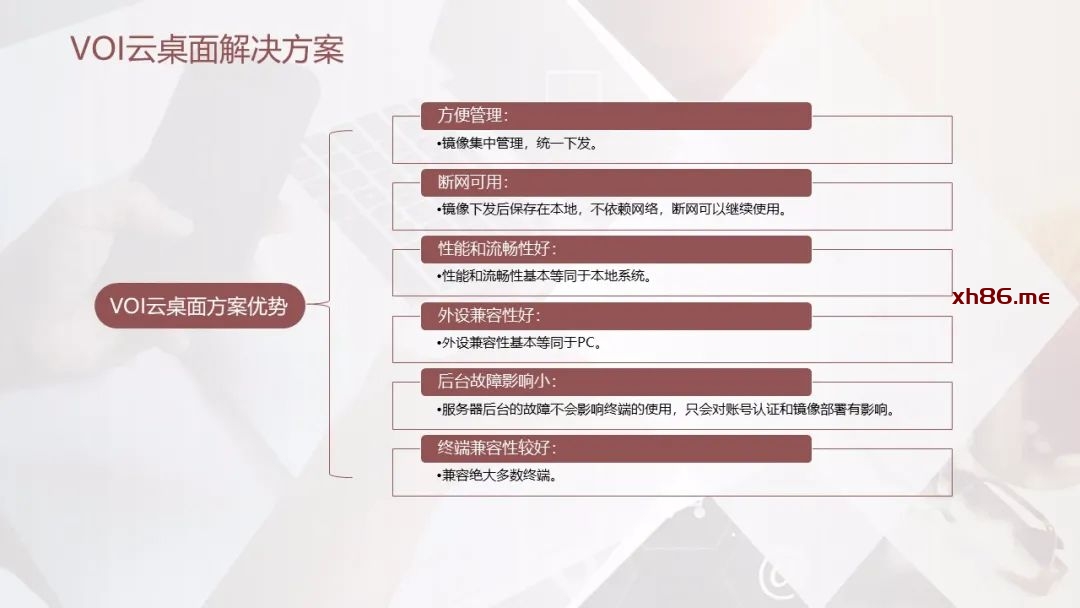 VOI云桌面解决方案

VOI云桌面方案优势

方便管理:
•镜像集中管理，统一下发。

断网可用:
•镜像下发后保存在本地，不依赖网络，断网可以继续使用。

性能和流畅性好:
•性能和流畅性基本等同于本地系统。

外设兼容性好:
•外设兼容性基本等同于PC。

后台故障影响小:
•服务器后台的故障不会影响终端的使用，只会对账号认证和镜像部署有影响。

终端兼容性较好:
•兼容绝大多数终端。

xh86.me